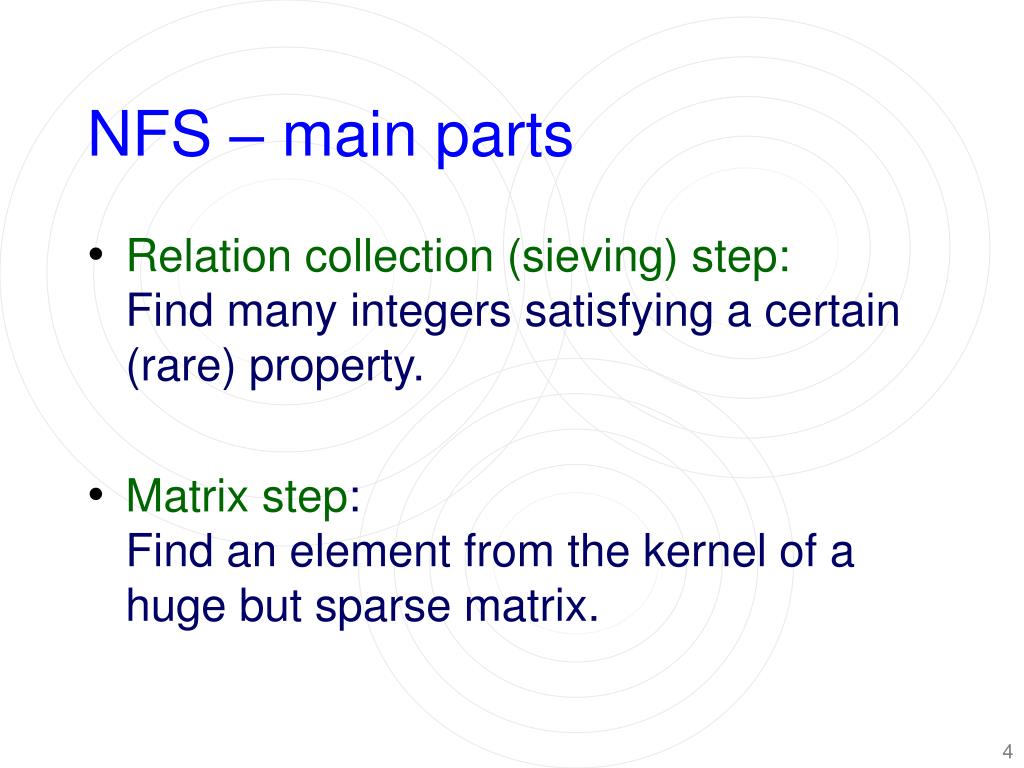 NFS – main parts

• Relation collection (sieving) step:
Find many integers satisfying a certain (rare) property.

• Matrix step:
Find an element from the kernel of a huge but sparse matrix.

4